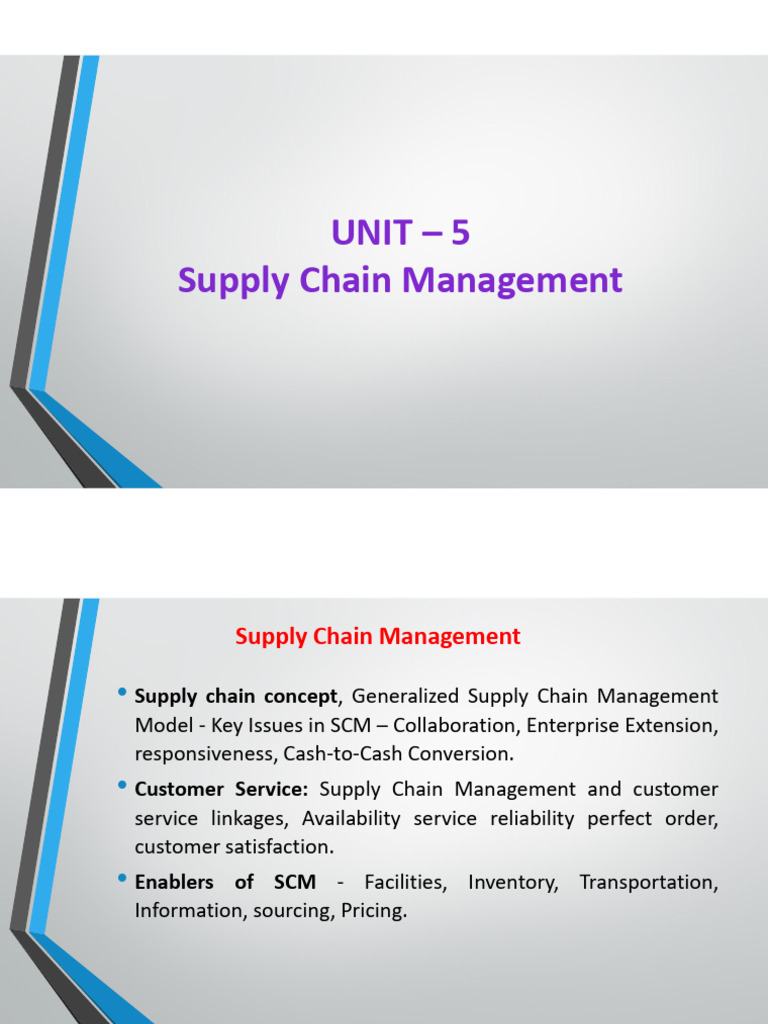 UNIT – 5
Supply Chain Management

Supply Chain Management

• Supply chain concept, Generalized Supply Chain Management Model - Key Issues in SCM – Collaboration, Enterprise Extension, responsiveness, Cash-to-Cash Conversion.

• Customer Service: Supply Chain Management and customer service linkages, Availability service reliability perfect order, customer satisfaction.

• Enablers of SCM - Facilities, Inventory, Transportation, Information, sourcing, Pricing.